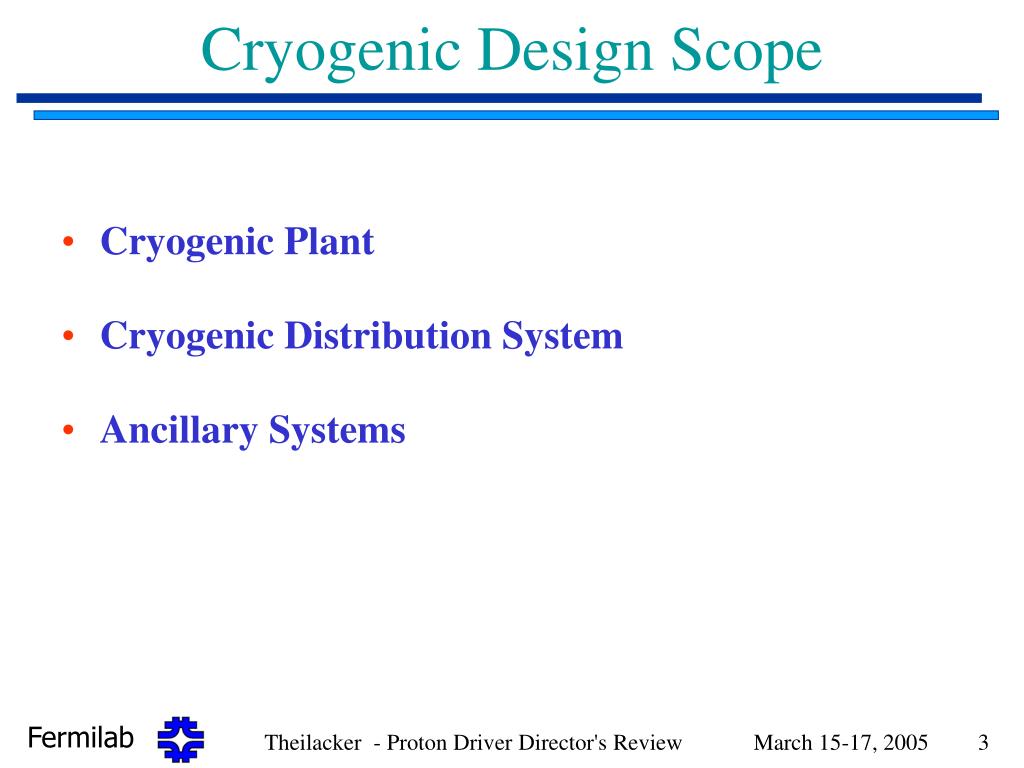 Cryogenic Design Scope

• Cryogenic Plant

• Cryogenic Distribution System

• Ancillary Systems

Fermilab

Theilacker - Proton Driver Director's Review

March 15-17, 2005

3